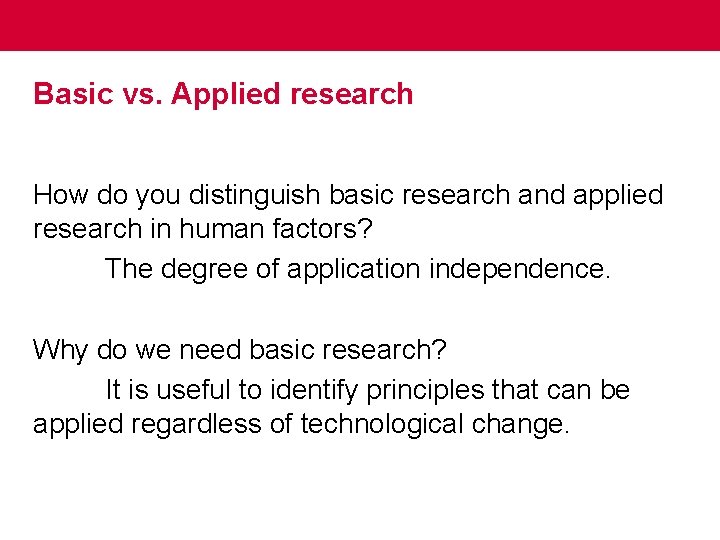 Basic vs. Applied research

How do you distinguish basic research and applied research in human factors?

The degree of application independence.

Why do we need basic research?

It is useful to identify principles that can be applied regardless of technological change.